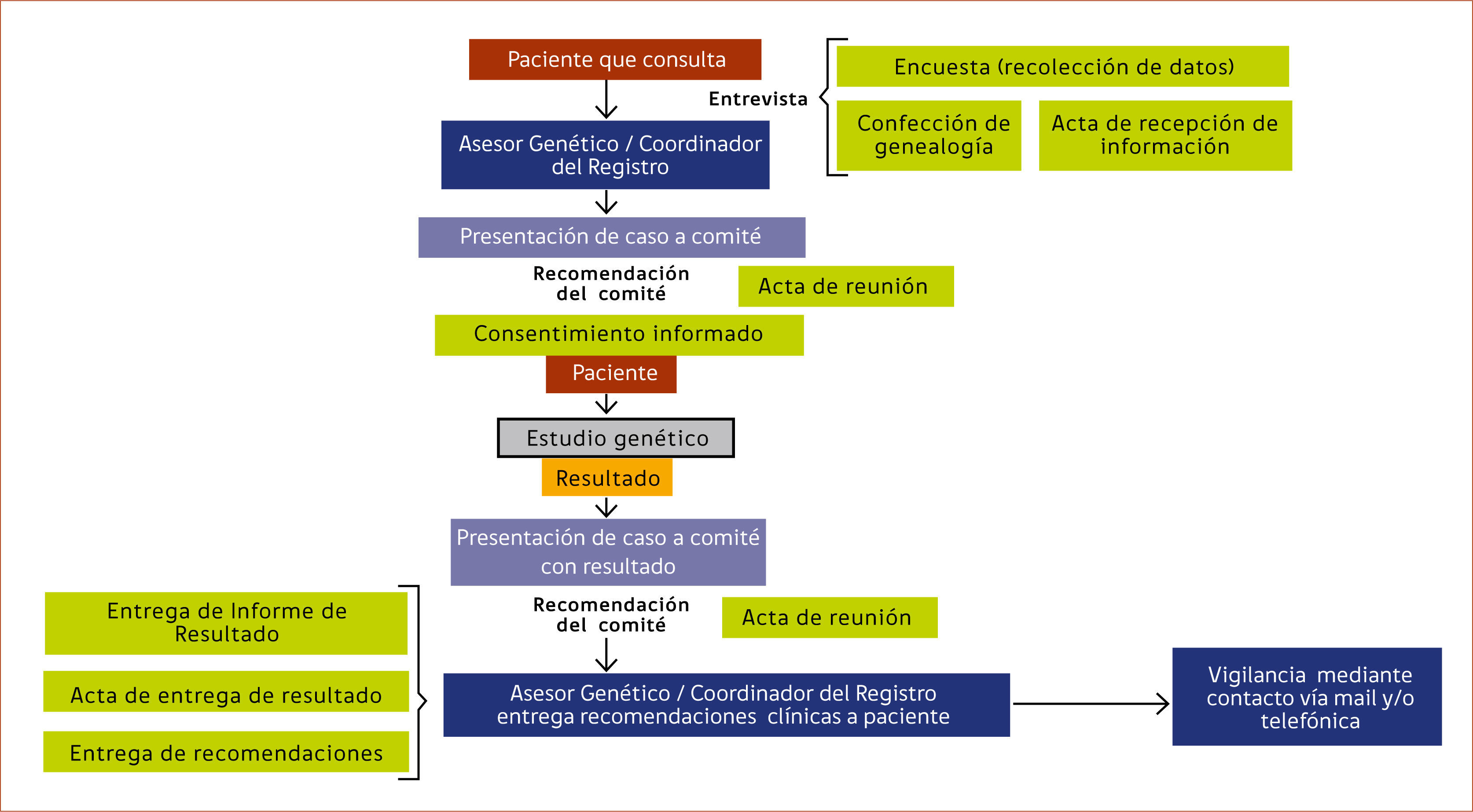 Paciente que consulta

Entrevista

Encuesta (recolección de datos)

Confección de genealogía

Acta de recepción de información

Asesor Genético / Coordinador del Registro

Presentación de caso a comité

Recomendación del comité

Acta de reunión

Consentimiento informado

Paciente

Estudio genético

Resultado

Presentación de caso a comité con resultado

Recomendación del comité

Acta de reunión

Entrega de Informe de Resultado

Acta de entrega de resultado

Entrega de recomendaciones

Asesor Genético / Coordinador del Registro entrega recomendaciones clínicas a paciente

Vigilancia mediante contacto vía mail y/o telefónica